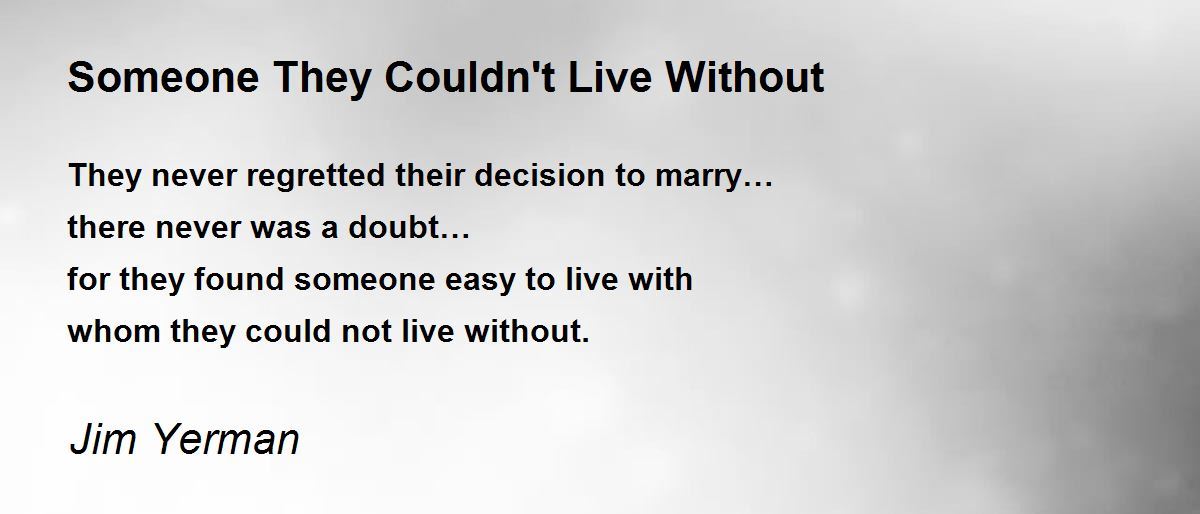 Someone They Couldn't Live Without

They never regretted their decision to marry…
there never was a doubt…
for they found someone easy to live with
whom they could not live without.

Jim Yerman